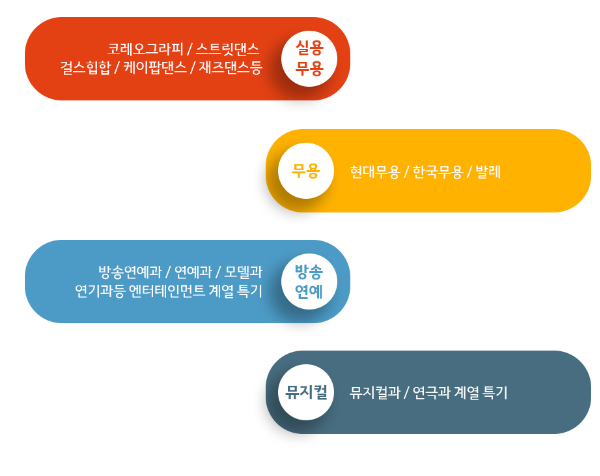 코레오그라피 / 스트릿댄스
걸스힙합 / 케이팝댄스 / 재즈댄스등

실용
무용

무용

현대무용 / 한국무용 / 발레

방송연예과 / 연예과 / 모델과
연기과등 엔터테인먼트 계열 특기

방송
연예

뮤지컬

뮤지컬과 / 연극과 계열 특기